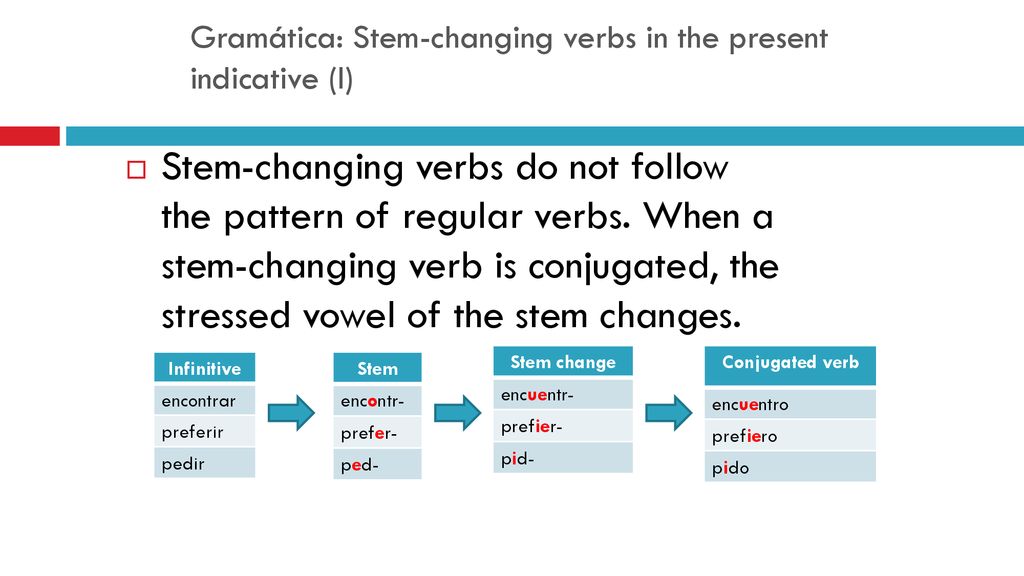 Gramática: Stem-changing verbs in the present indicative (I)

Stem-changing verbs do not follow the pattern of regular verbs. When a stem-changing verb is conjugated, the stressed vowel of the stem changes.

| Infinitive |
|---|
| encontrar |
| preferir |
| pedir |

| Stem |
|---|
| encontr- |
| prefer- |
| ped- |

| Stem change |
|---|
| encuentr- |
| prefier- |
| pid- |

| Conjugated verb |
|---|
| encuentro |
| prefiero |
| pido |